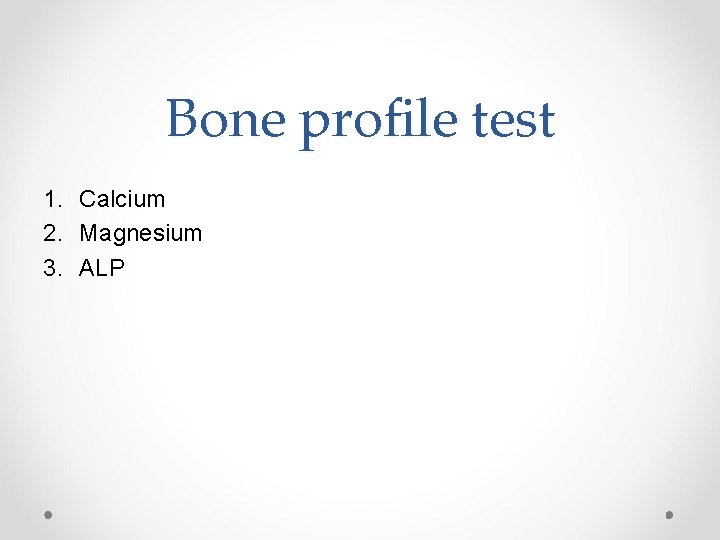 Bone profile test

1. Calcium
2. Magnesium
3. ALP